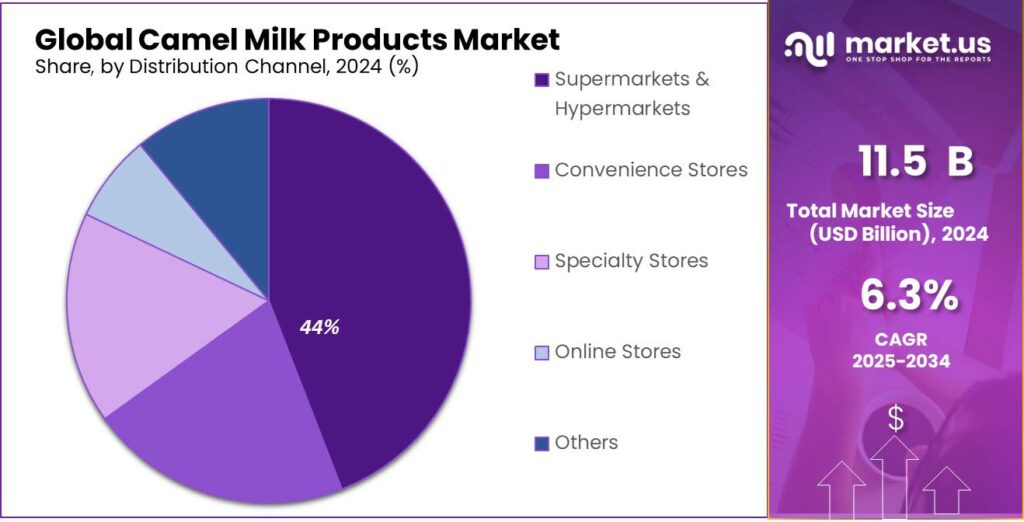 Global Camel Milk Products Market
Share, by Distribution Channel, 2024 (%)

44%

Supermarkets & Hypermarkets
Convenience Stores
Specialty Stores
Online Stores
Others

market.us
ONE STOP SHOP FOR THE REPORTS

11.5 B
Total Market Size (USD Billion), 2024

6.3%
CAGR 2025-2034

$